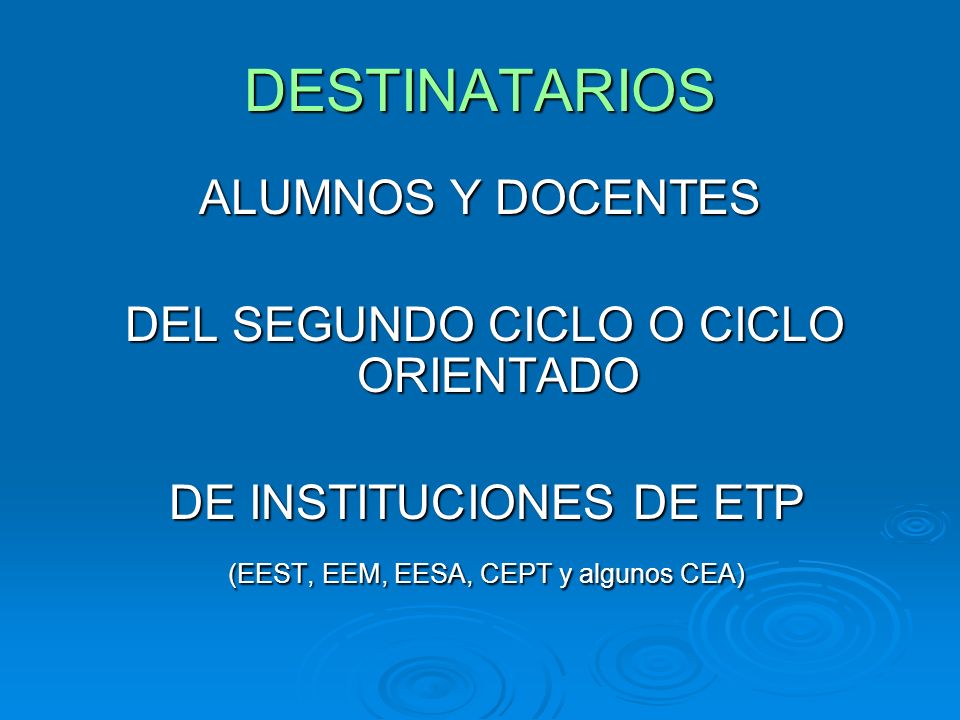 DESTINATARIOS

ALUMNOS Y DOCENTES

DEL SEGUNDO CICLO O CICLO ORIENTADO

DE INSTITUCIONES DE ETP

(EEST, EEM, EESA, CEPT y algunos CEA)